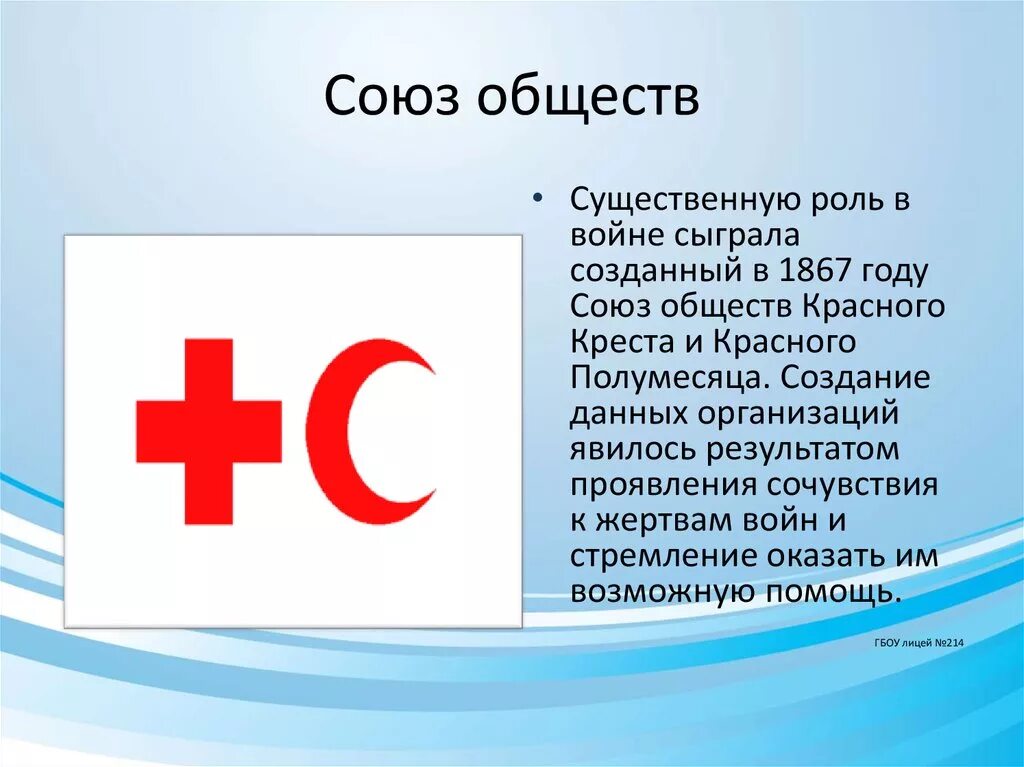 Союз обществ

• Существенную роль в войне сыграла созданный в 1867 году Союз обществ Красного Креста и Красного Полумесяца. Создание данных организаций явилось результатом проявления сочувствия к жертвам войн и стремление оказать им возможную помощь.

ГБОУ лицей №214